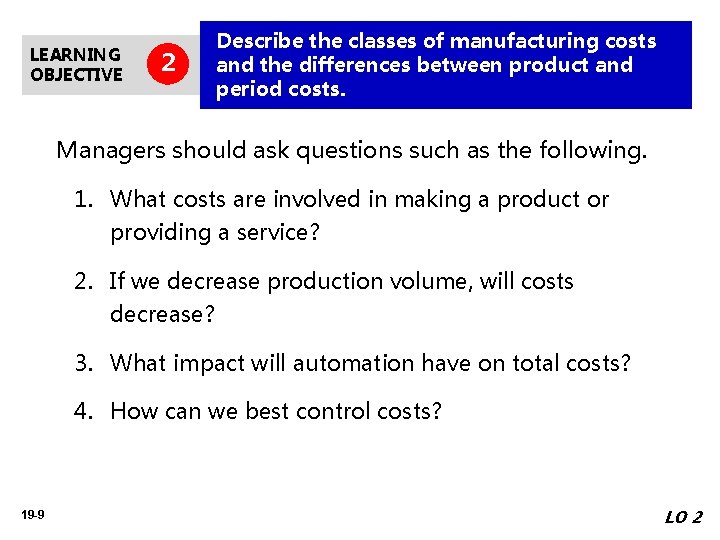 LEARNING OBJECTIVE 2

Describe the classes of manufacturing costs and the differences between product and period costs.

Managers should ask questions such as the following.

1. What costs are involved in making a product or providing a service?

2. If we decrease production volume, will costs decrease?

3. What impact will automation have on total costs?

4. How can we best control costs?

19-9

LO 2